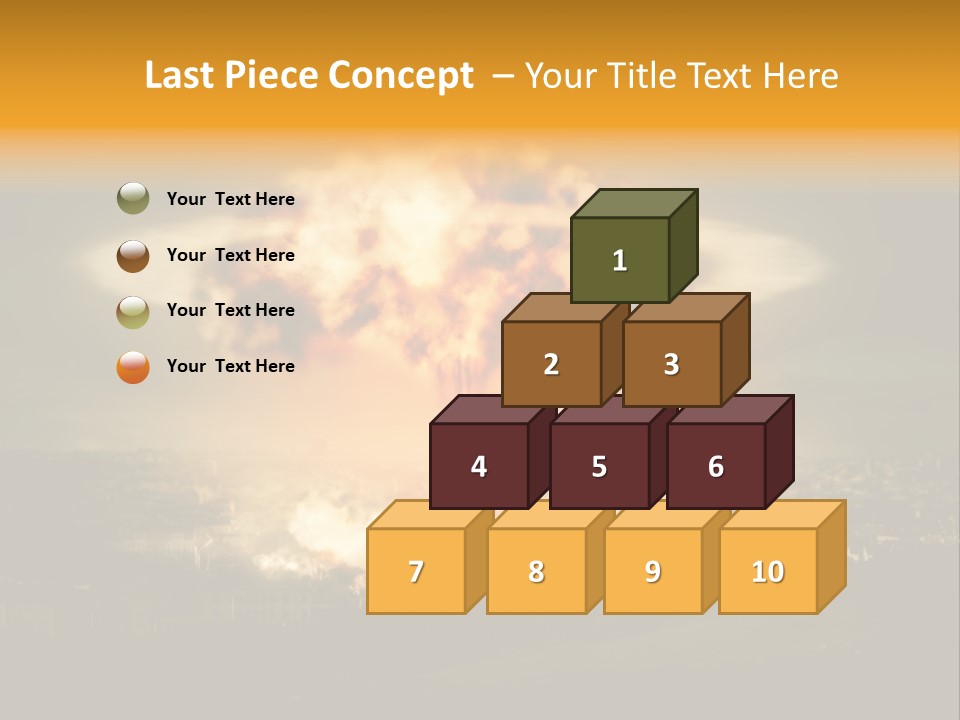 Last Piece Concept – Your Title Text Here

Your Text Here

Your Text Here

Your Text Here

Your Text Here

1

2 3

4 5 6

7 8 9 10